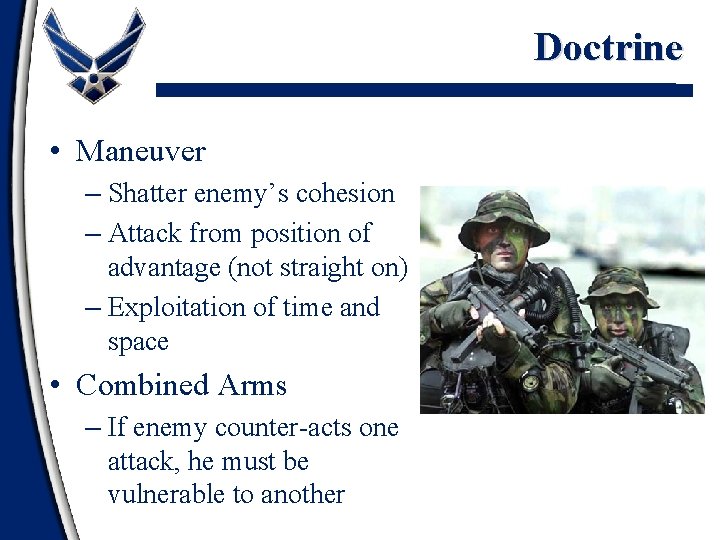 Doctrine

• Maneuver
– Shatter enemy’s cohesion
– Attack from position of advantage (not straight on)
– Exploitation of time and space

• Combined Arms
– If enemy counter-acts one attack, he must be vulnerable to another